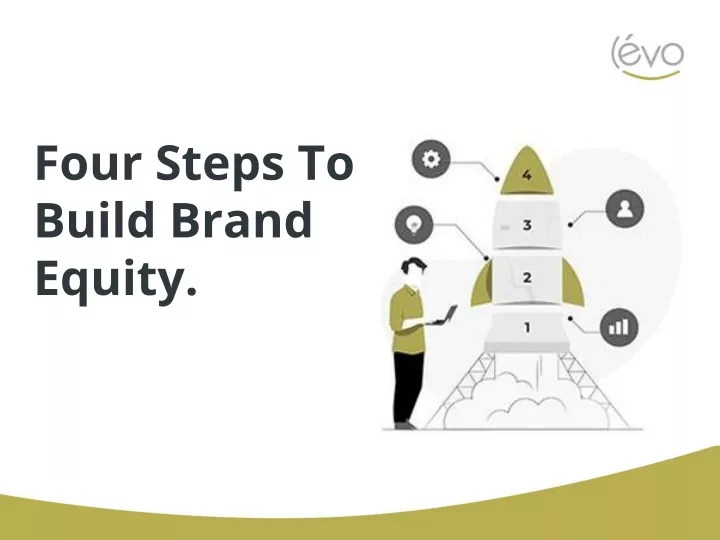 évo

Four Steps To Build Brand Equity.

4
3
2
1